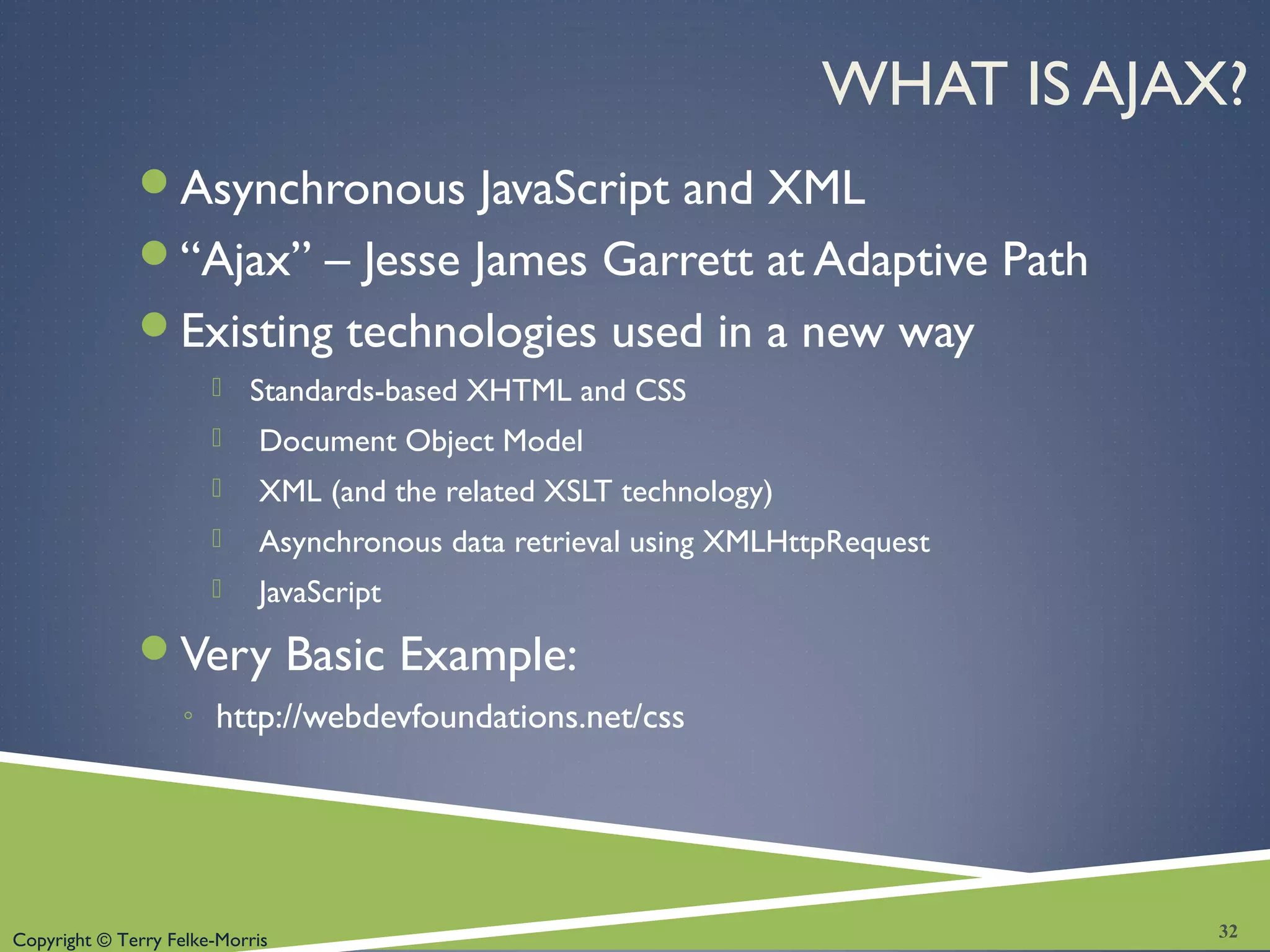 WHAT IS AJAX?

- Asynchronous JavaScript and XML
- “Ajax” – Jesse James Garrett at Adaptive Path
- Existing technologies used in a new way
  - Standards-based XHTML and CSS
  - Document Object Model
  - XML (and the related XSLT technology)
  - Asynchronous data retrieval using XMLHttpRequest
  - JavaScript
- Very Basic Example:
  - http://webdevfoundations.net/css

Copyright © Terry Felke-Morris

32